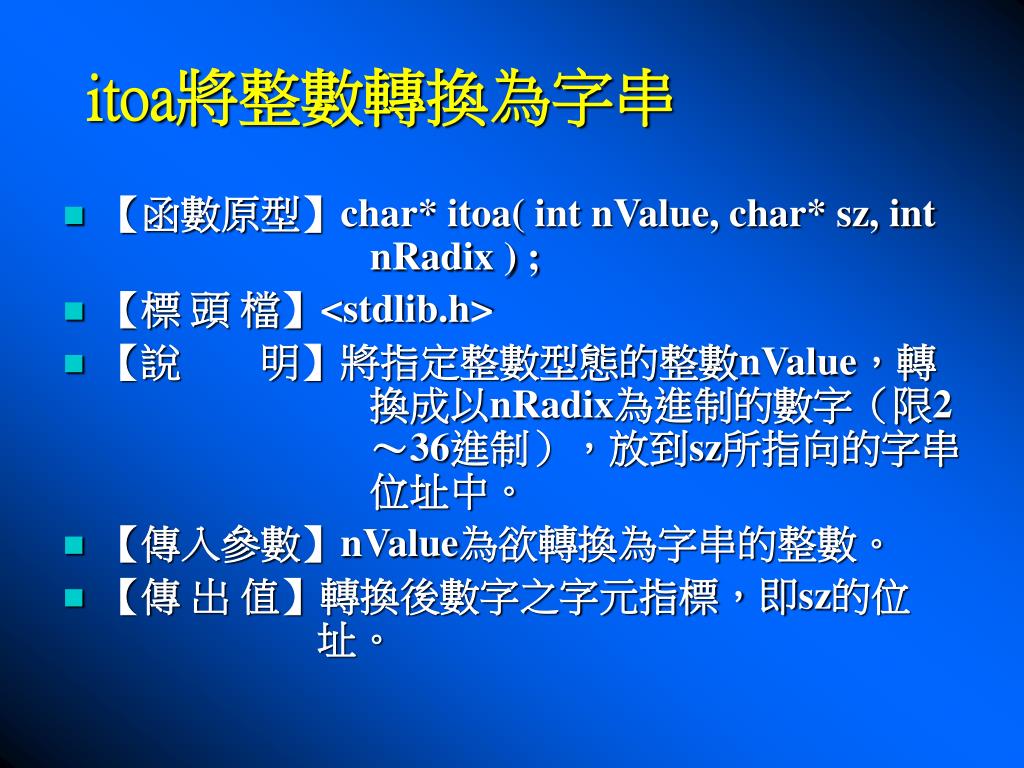 itoa將整數轉換為字串

【函數原型】char* itoa( int nValue, char* sz, int nRadix ) ;

【標 頭 檔】<stdlib.h>

【說　　明】將指定整數型態的整數nValue，轉換成以nRadix為進制的數字（限2～36進制），放到sz所指向的字串位址中。

【傳入參數】nValue為欲轉換為字串的整數。

【傳 出 值】轉換後數字之字元指標，即sz的位址。